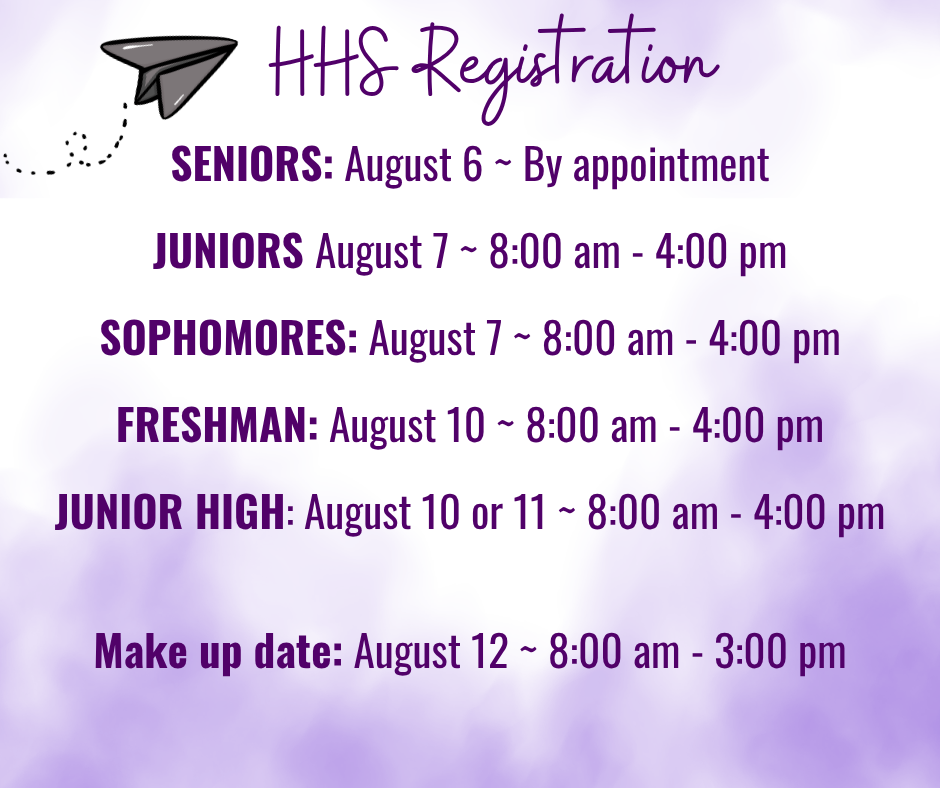 HHS Registration

SENIORS: August 6 ~ By appointment

JUNIORS August 7 ~ 8:00 am - 4:00 pm

SOPHOMORES: August 7 ~ 8:00 am - 4:00 pm

FRESHMAN: August 10 ~ 8:00 am - 4:00 pm

JUNIOR HIGH: August 10 or 11 ~ 8:00 am - 4:00 pm

Make up date: August 12 ~ 8:00 am - 3:00 pm